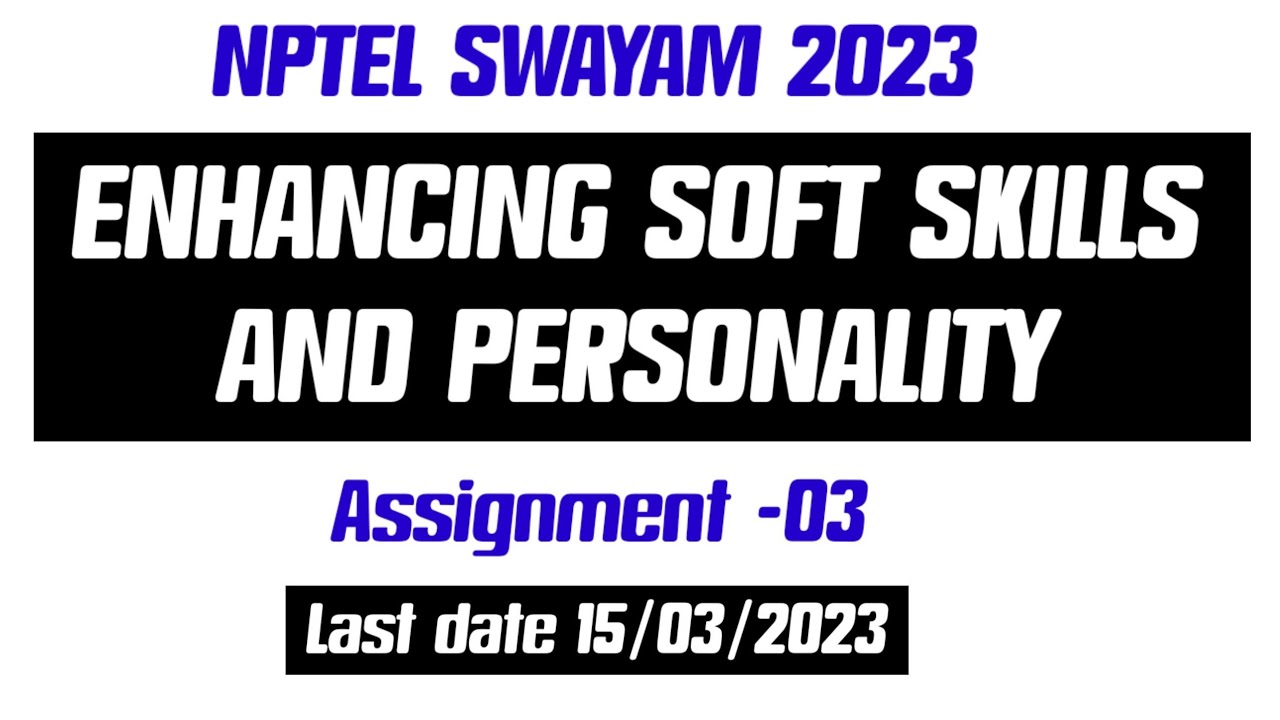 NPTEL SWAYAM 2023

ENHANCING SOFT SKILLS AND PERSONALITY

Assignment -03

Last date 15/03/2023